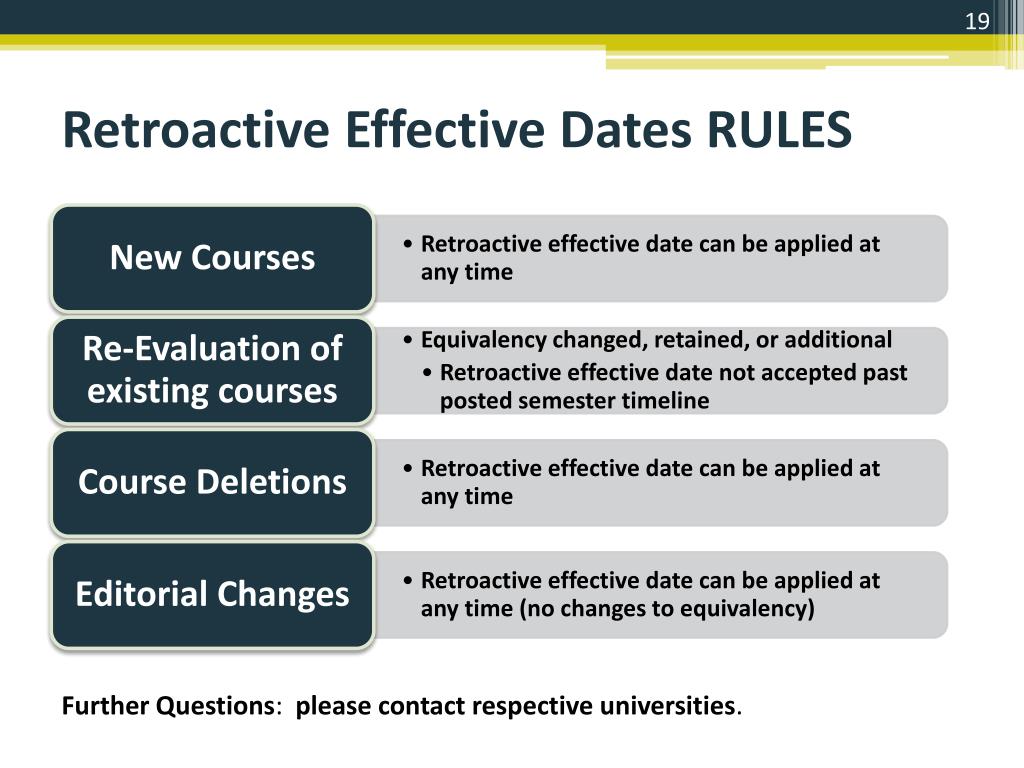 19

Retroactive Effective Dates RULES

New Courses

• Retroactive effective date can be applied at any time

Re-Evaluation of existing courses

• Equivalency changed, retained, or additional
• Retroactive effective date not accepted past posted semester timeline

Course Deletions

• Retroactive effective date can be applied at any time

Editorial Changes

• Retroactive effective date can be applied at any time (no changes to equivalency)

Further Questions: please contact respective universities.